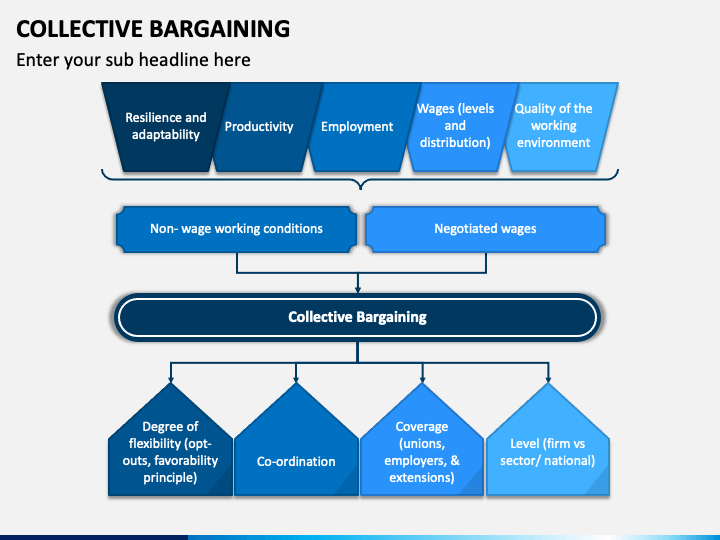 COLLECTIVE BARGAINING

Enter your sub headline here

Resilience and adaptability

Productivity

Employment

Wages (levels and distribution)

Quality of the working environment

Non- wage working conditions

Negotiated wages

Collective Bargaining

Degree of flexibility (opt-outs, favorability principle)

Co-ordination

Coverage (unions, employers, & extensions)

Level (firm vs sector/ national)